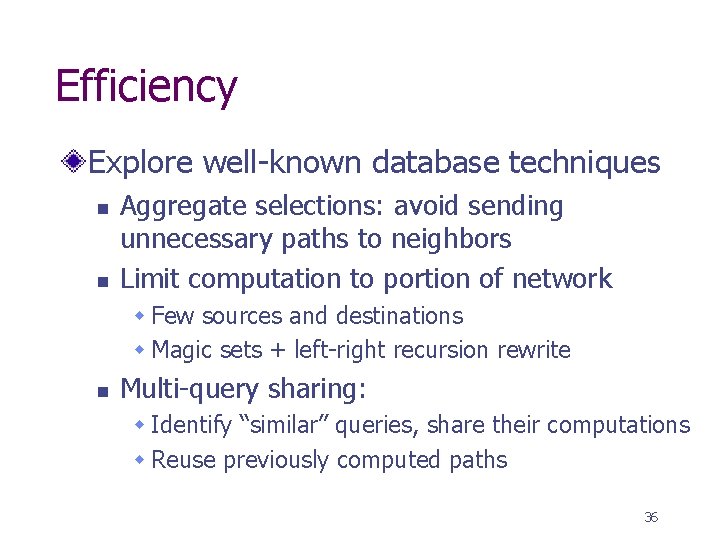 Efficiency

Explore well-known database techniques

Aggregate selections: avoid sending unnecessary paths to neighbors

Limit computation to portion of network

Few sources and destinations

Magic sets + left-right recursion rewrite

Multi-query sharing:

Identify “similar” queries, share their computations

Reuse previously computed paths

36